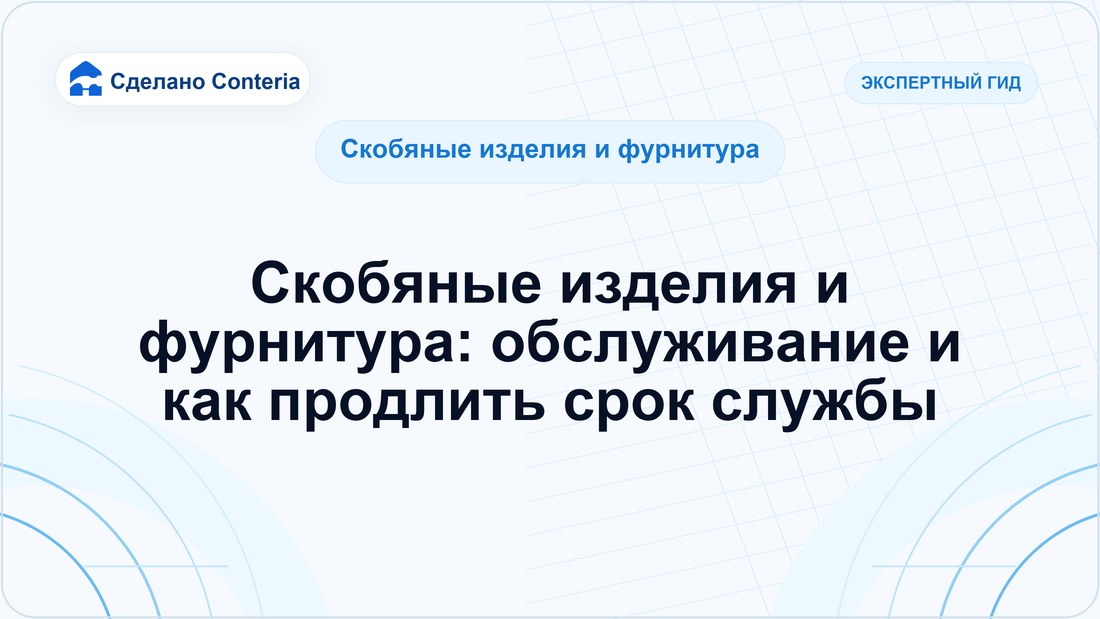 Сделано Conteria

ЭКСПЕРТНЫЙ ГИД

Скобяные изделия и фурнитура

Скобяные изделия и фурнитура: обслуживание и как продлить срок службы